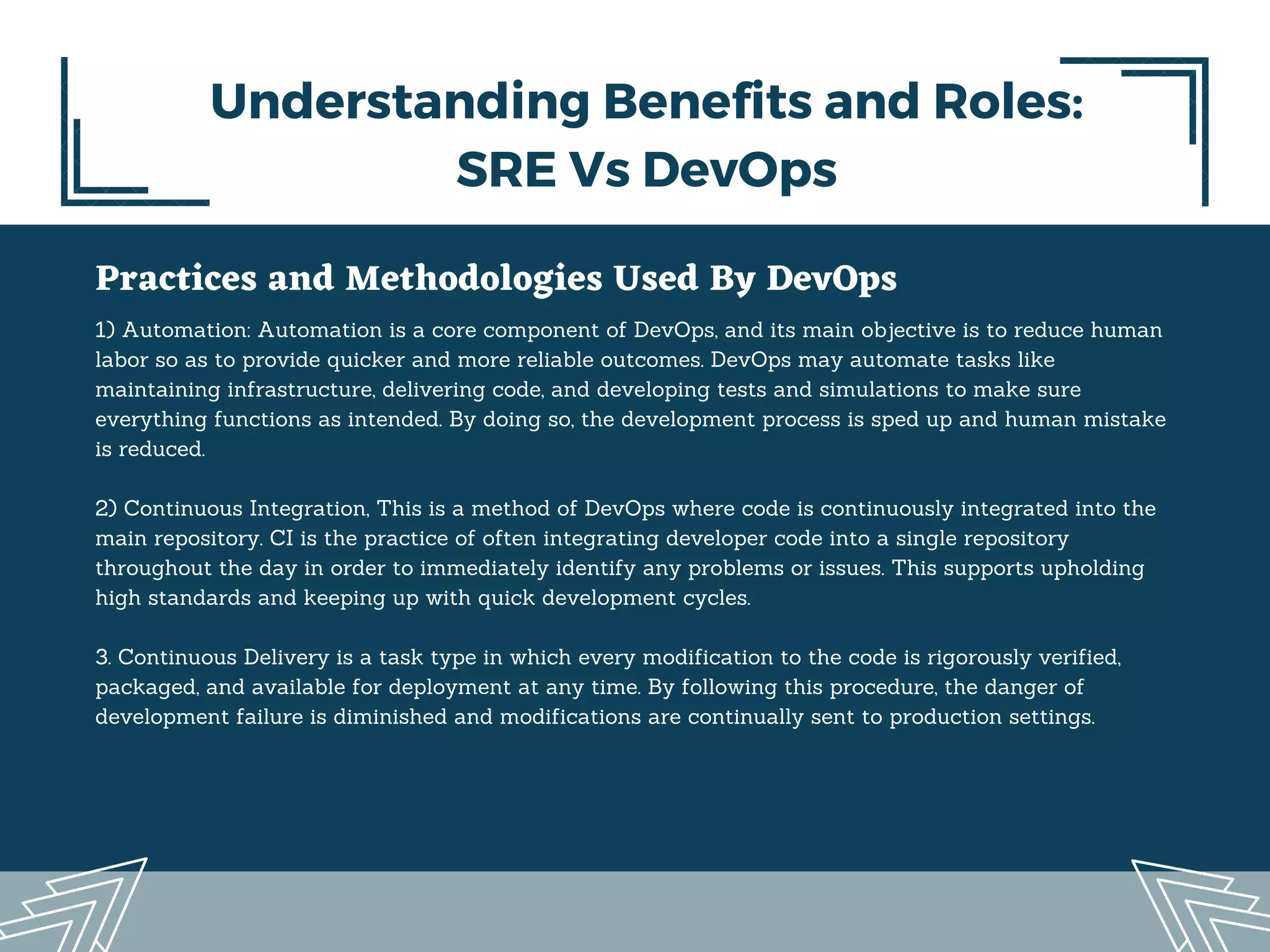 Understanding Benefits and Roles: SRE Vs DevOps

Practices and Methodologies Used By DevOps

1) Automation: Automation is a core component of DevOps, and its main objective is to reduce human labor so as to provide quicker and more reliable outcomes. DevOps may automate tasks like maintaining infrastructure, delivering code, and developing tests and simulations to make sure everything functions as intended. By doing so, the development process is sped up and human mistake is reduced.

2) Continuous Integration, This is a method of DevOps where code is continuously integrated into the main repository. CI is the practice of often integrating developer code into a single repository throughout the day in order to immediately identify any problems or issues. This supports upholding high standards and keeping up with quick development cycles.

3. Continuous Delivery is a task type in which every modification to the code is rigorously verified, packaged, and available for deployment at any time. By following this procedure, the danger of development failure is diminished and modifications are continually sent to production settings.